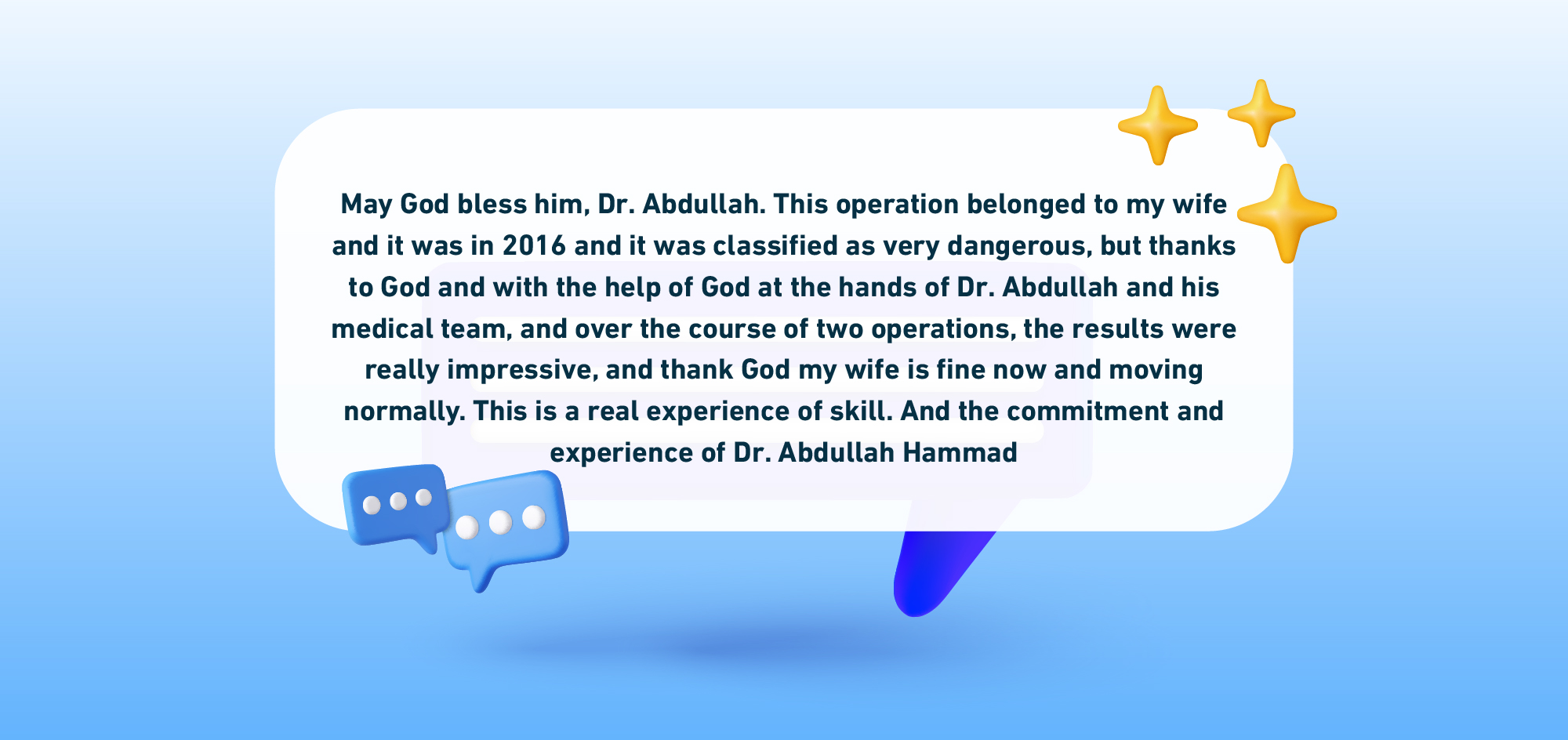 May God bless him, Dr. Abdullah. This operation belonged to my wife and it was in 2016 and it was classified as very dangerous, but thanks to God and with the help of God at the hands of Dr. Abdullah and his medical team, and over the course of two operations, the results were really impressive, and thank God my wife is fine now and moving normally. This is a real experience of skill. And the commitment and experience of Dr. Abdullah Hammad